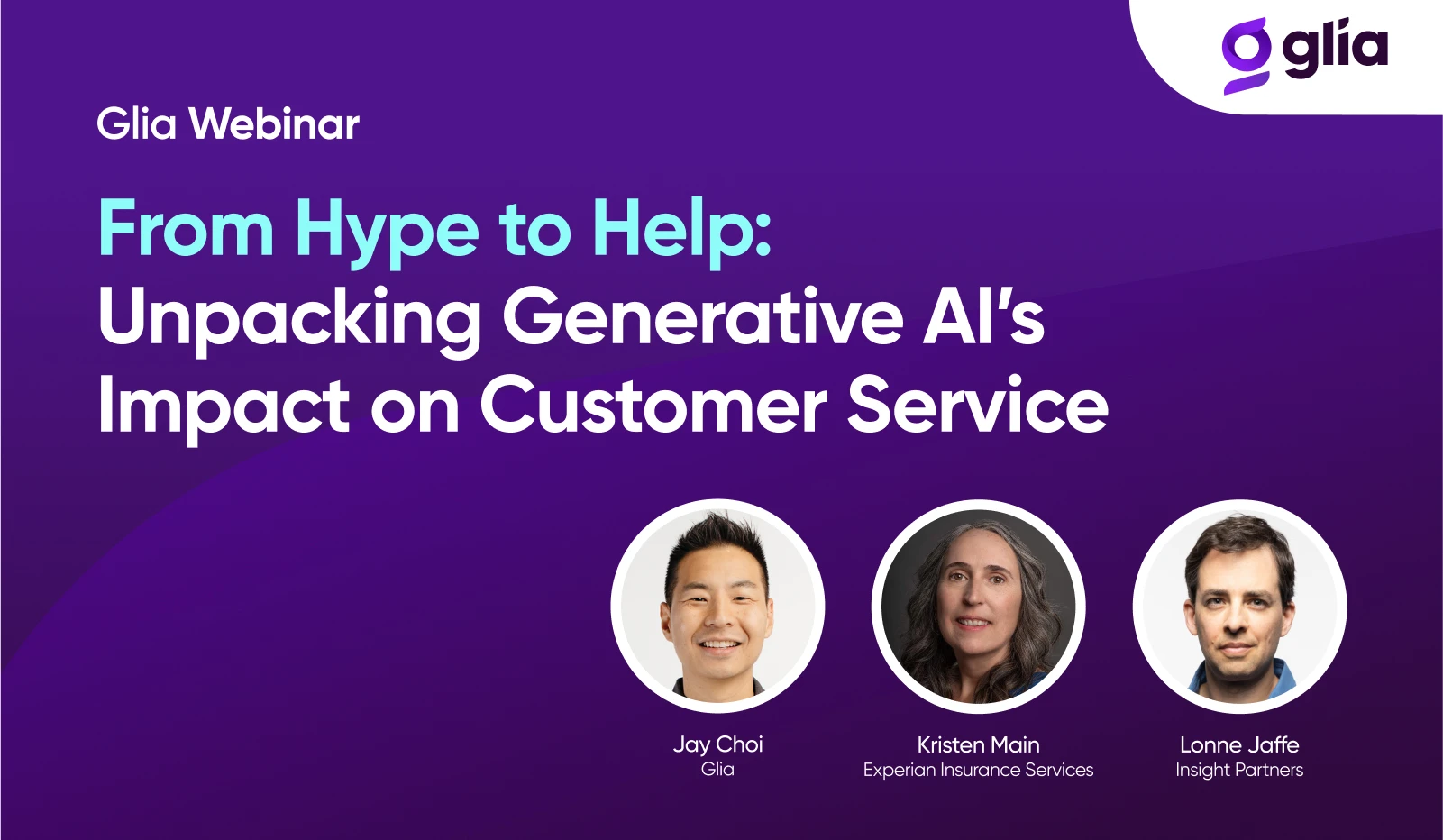 glia

Glia Webinar

From Hype to Help:
Unpacking Generative AI's Impact on Customer Service

Jay Choi
Glia

Kristen Main
Experian Insurance Services

Lonne Jaffe
Insight Partners